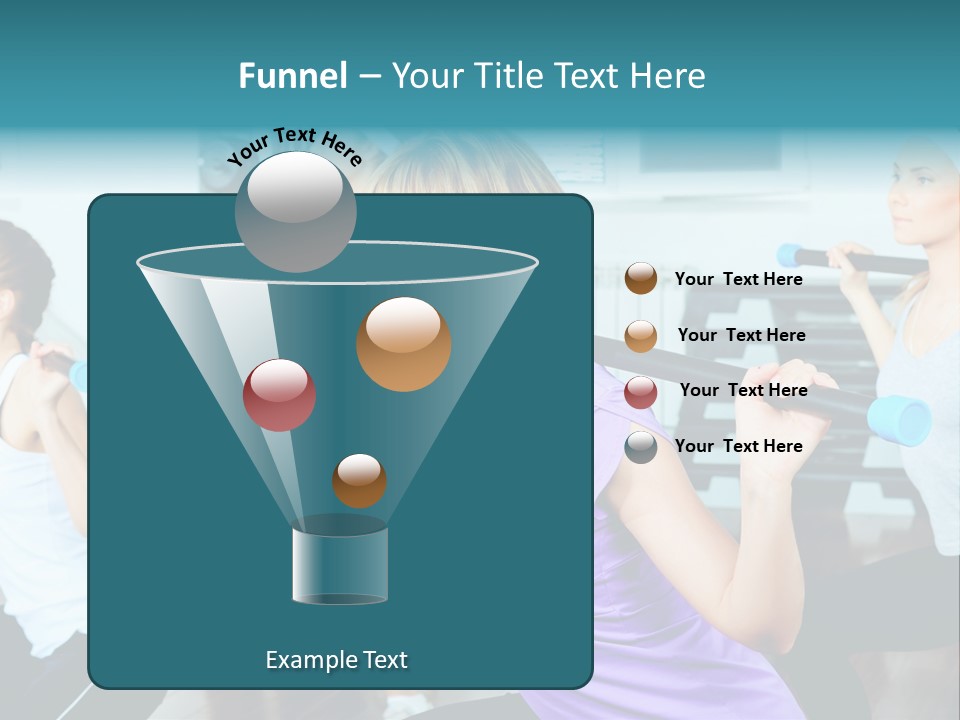 Funnel – Your Title Text Here

Your Text Here

Your Text Here

Your Text Here

Your Text Here

Your Text Here

Example Text